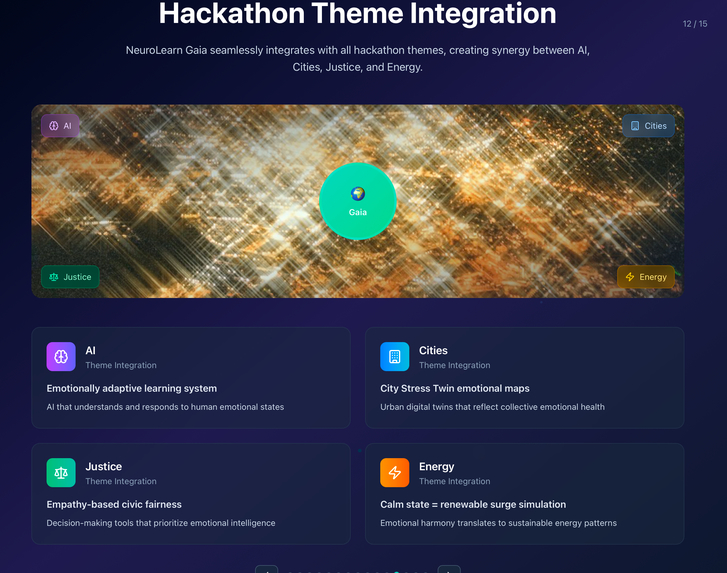 Hackathon Theme Integration

12 / 15

NeuroLearn Gaia seamlessly integrates with all hackathon themes, creating synergy between AI, Cities, Justice, and Energy.

AI

Cities

Gaia

Justice

Energy

AI
Theme Integration
Emotionally adaptive learning system
AI that understands and responds to human emotional states

Cities
Theme Integration
City Stress Twin emotional maps
Urban digital twins that reflect collective emotional health

Justice
Theme Integration
Empathy-based civic fairness
Decision-making tools that prioritize emotional intelligence

Energy
Theme Integration
Calm state = renewable surge simulation
Emotional harmony translates to sustainable energy patterns